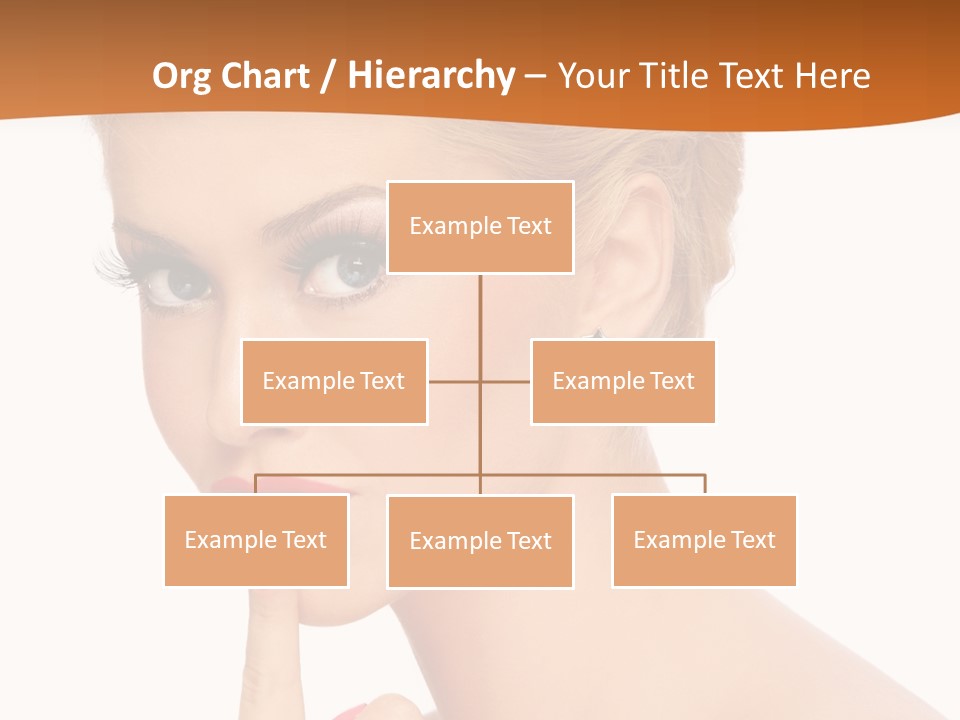 Org Chart / Hierarchy – Your Title Text Here

Example Text

Example Text

Example Text

Example Text

Example Text

Example Text